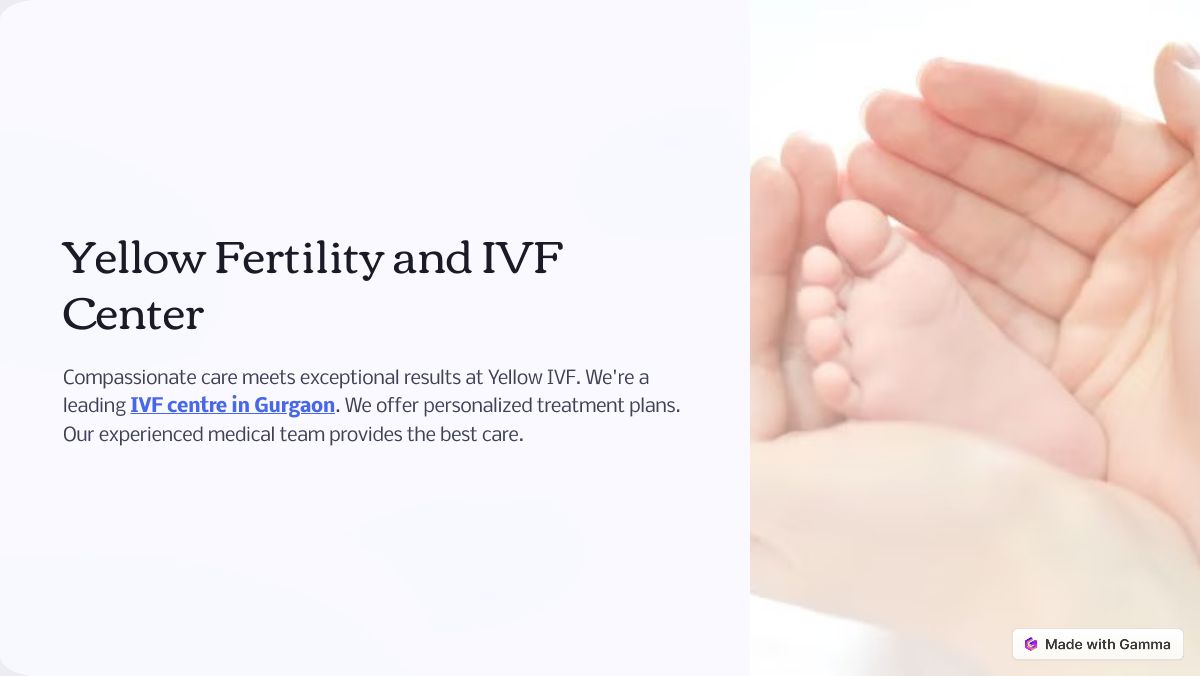 Yellow Fertility and IVF Center

Compassionate care meets exceptional results at Yellow IVF. We're a leading IVF centre in Gurgaon. We offer personalized treatment plans. Our experienced medical team provides the best care.

Made with Gamma